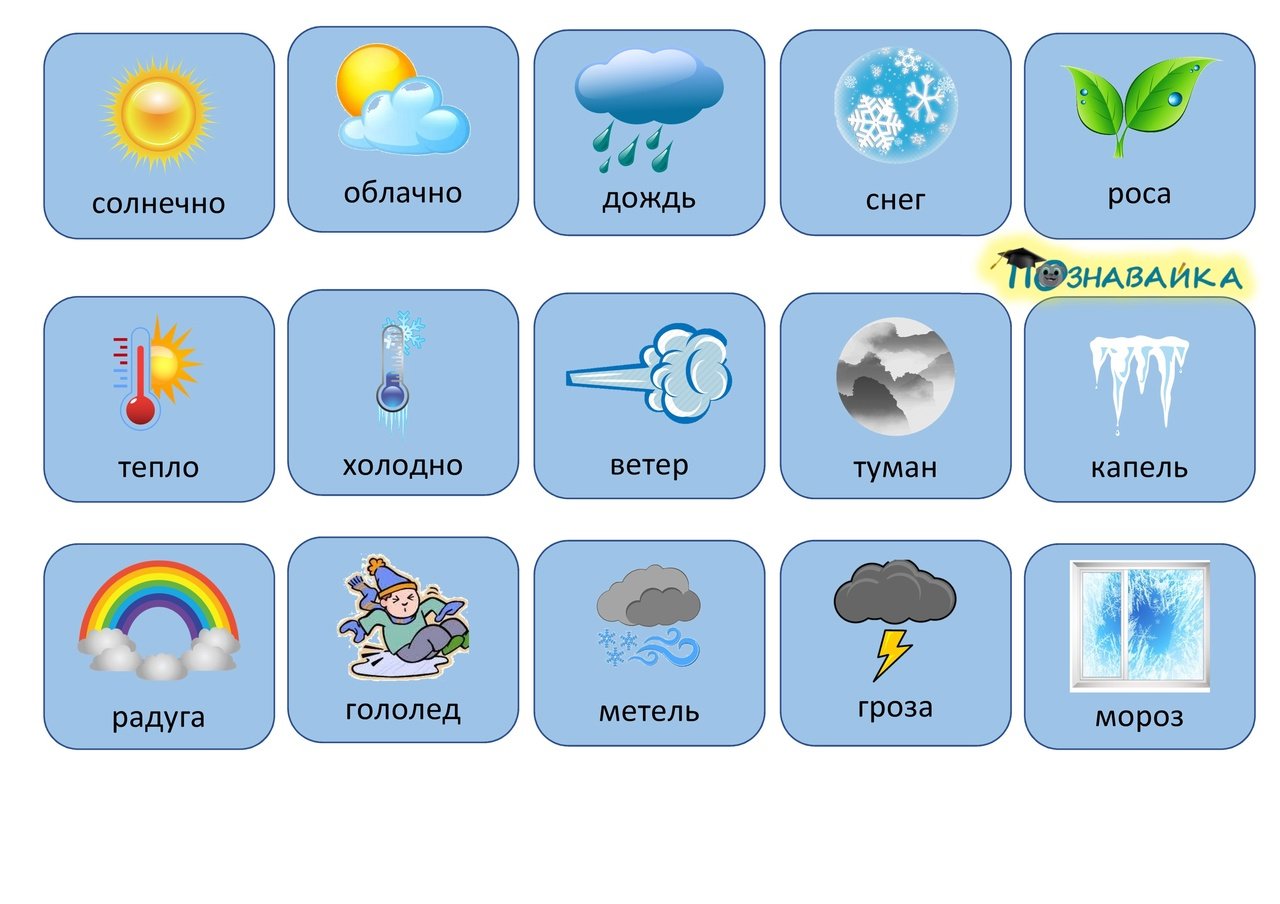 солнечно

облачно

дождь

снег

роса

ПОЗНАВАЙКА

тепло

холодно

ветер

туман

капель

радуга

гололед

метель

гроза

мороз